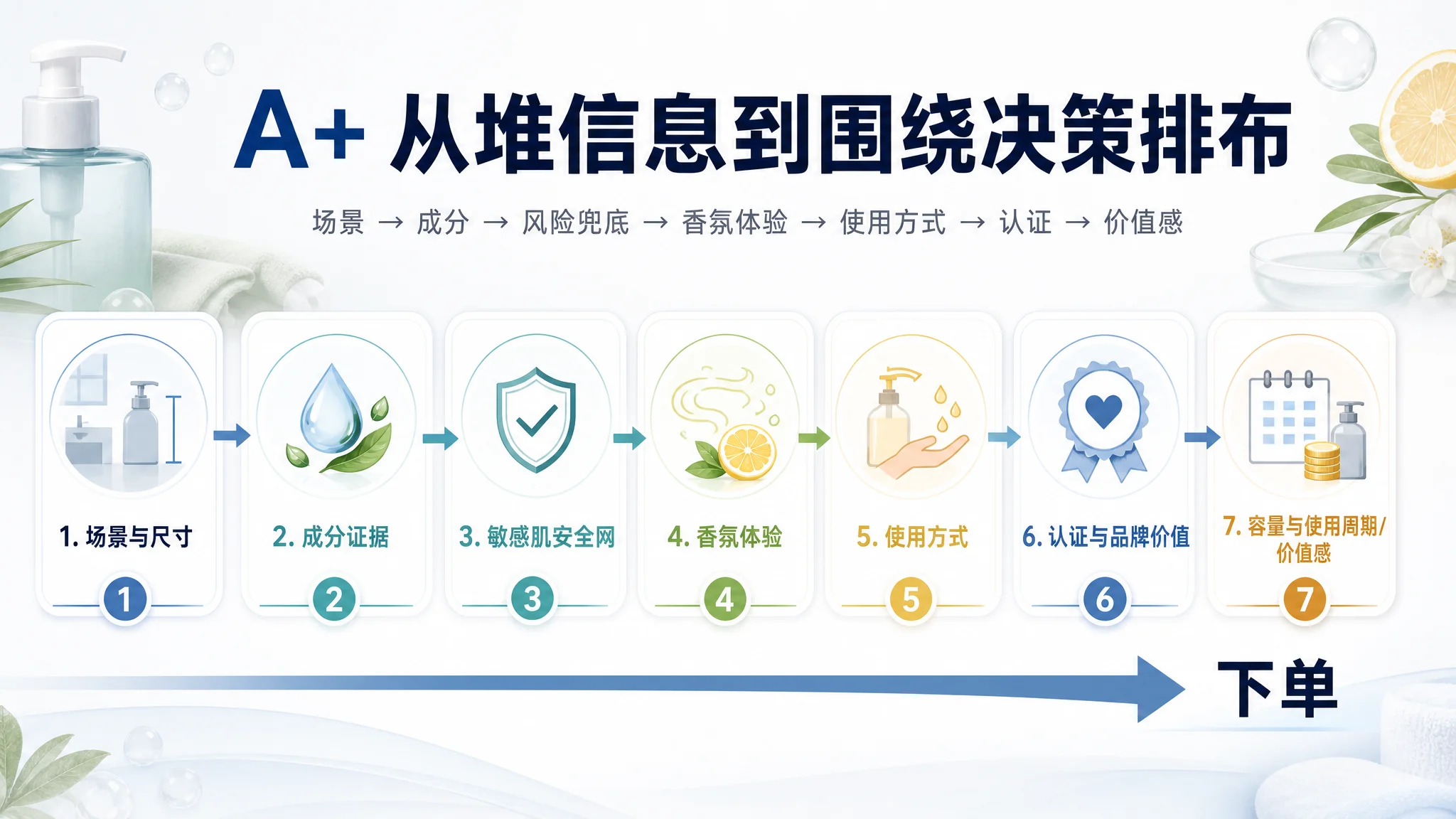 A+ 从堆信息到围绕决策排布

场景 → 成分 → 风险兜底 → 香氛体验 → 使用方式 → 认证 → 价值感

1. 场景与尺寸
1

2. 成分证据
2

3. 敏感肌安全网
3

4. 香氛体验
4

5. 使用方式
5

6. 认证与品牌价值
6

7. 容量与使用周期/价值感
7

下单